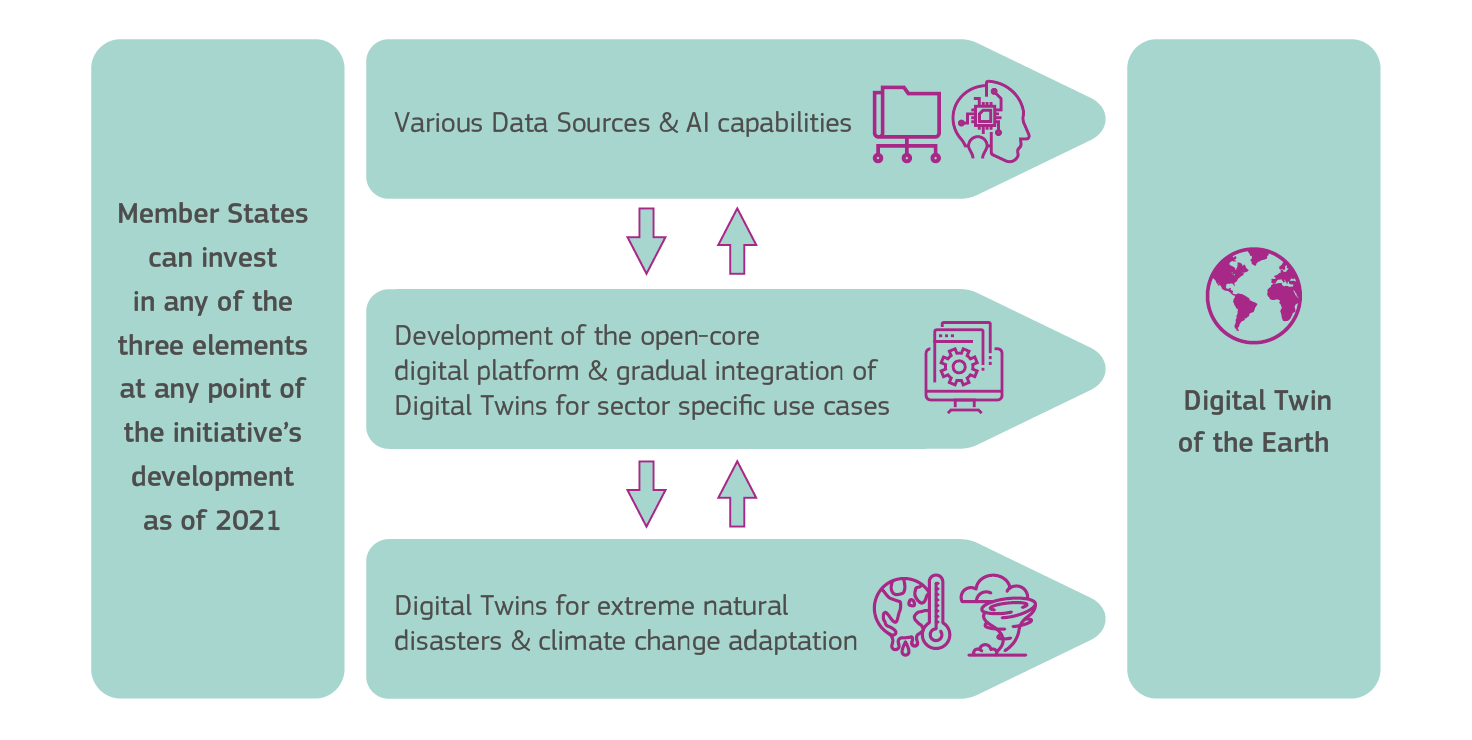 Member States can invest in any of the three elements at any point of the initiative's development as of 2021

Various Data Sources & AI capabilities

Development of the open-core digital platform & gradual integration of Digital Twins for sector specific use cases

Digital Twins for extreme natural disasters & climate change adaptation

Digital Twin of the Earth